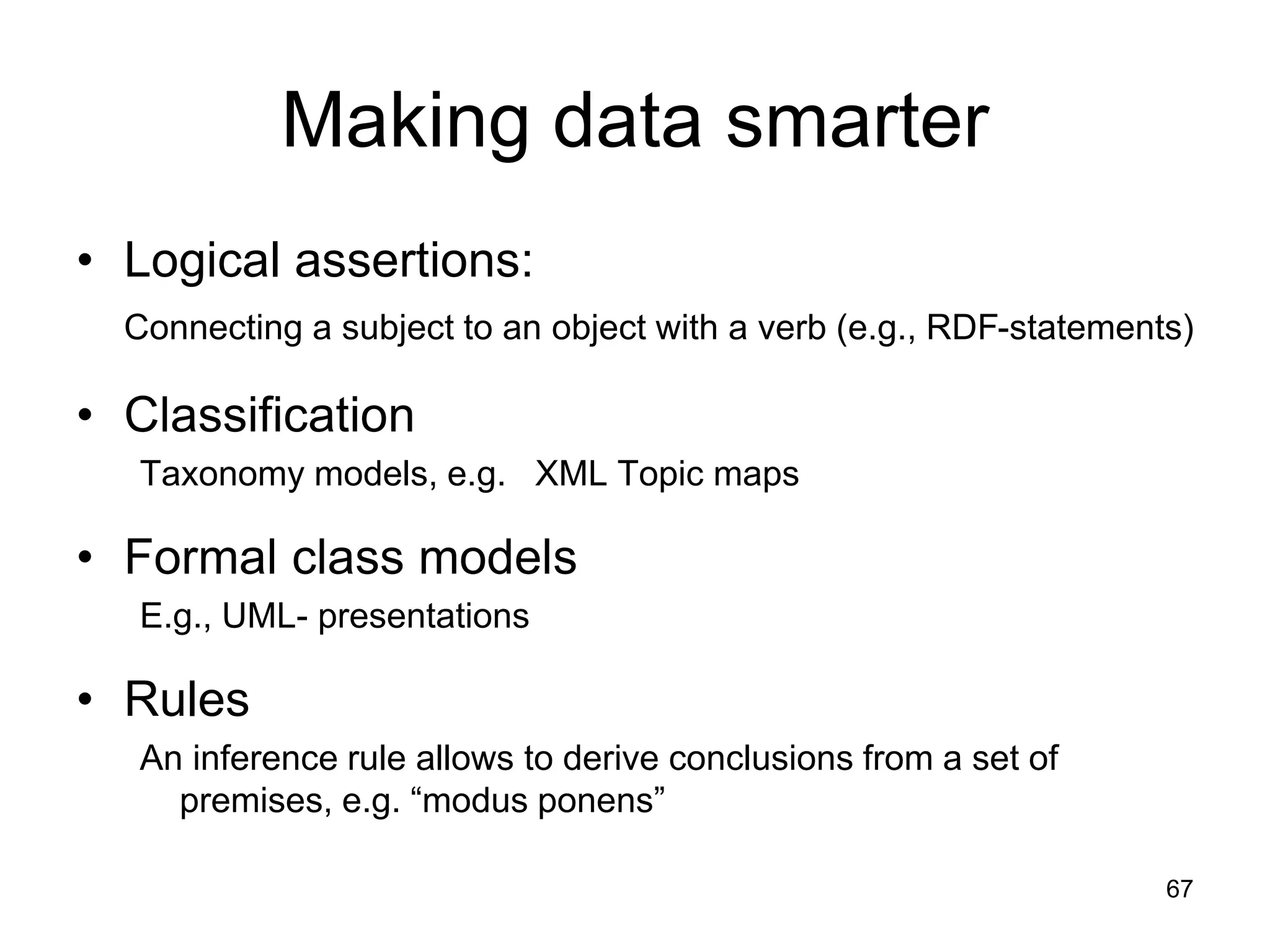 Making data smarter

• Logical assertions:

Connecting a subject to an object with a verb (e.g., RDF-statements)

• Classification

Taxonomy models, e.g.   XML Topic maps

• Formal class models

E.g., UML- presentations

• Rules

An inference rule allows to derive conclusions from a set of premises, e.g. “modus ponens”

67